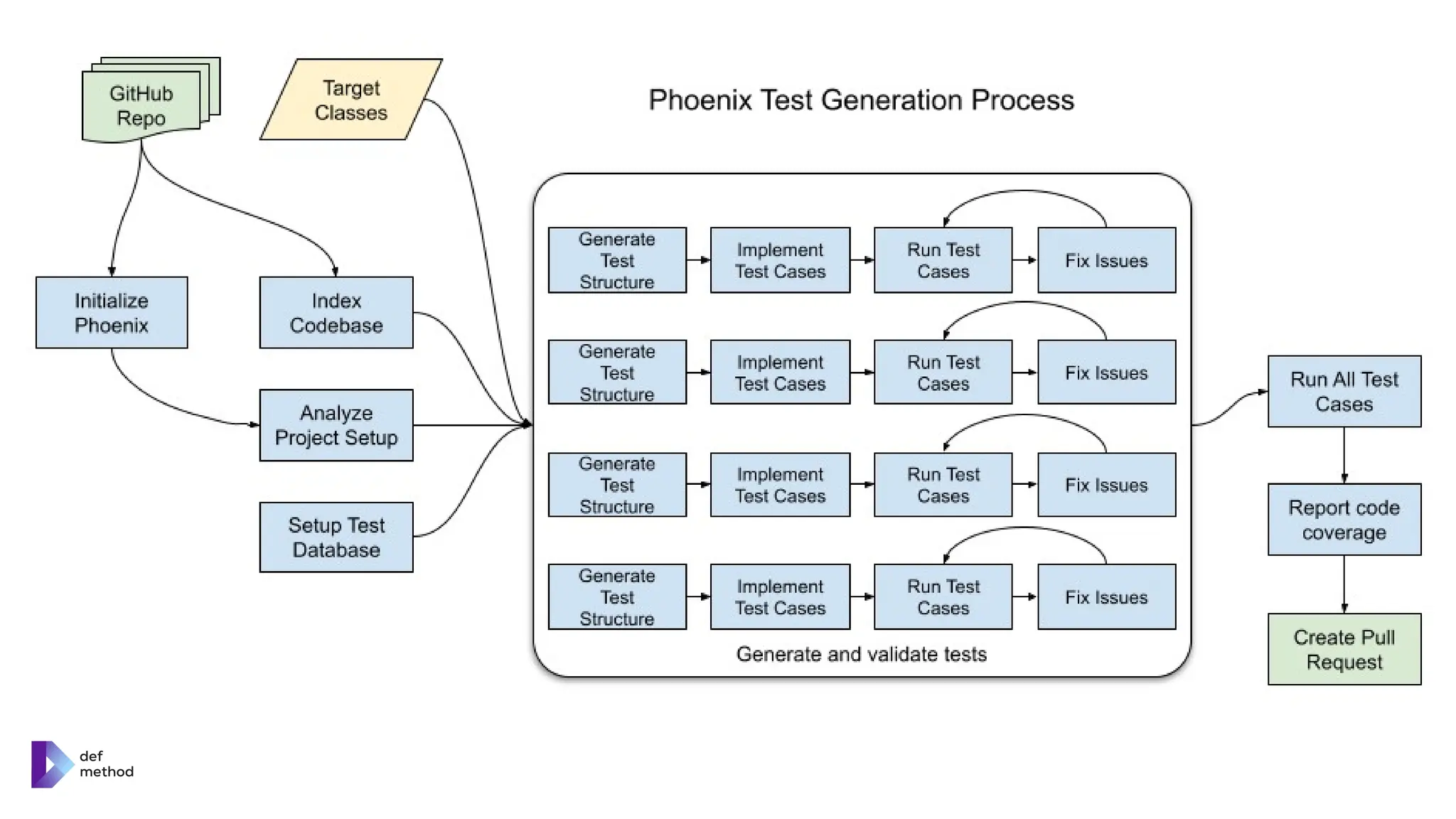 GitHub Repo

Target Classes

Phoenix Test Generation Process

Initialize Phoenix

Index Codebase

Analyze Project Setup

Setup Test Database

Generate Test Structure

Implement Test Cases

Run Test Cases

Fix Issues

Generate Test Structure

Implement Test Cases

Run Test Cases

Fix Issues

Generate Test Structure

Implement Test Cases

Run Test Cases

Fix Issues

Generate Test Structure

Implement Test Cases

Run Test Cases

Fix Issues

Generate and validate tests

Run All Test Cases

Report code coverage

Create Pull Request

def method